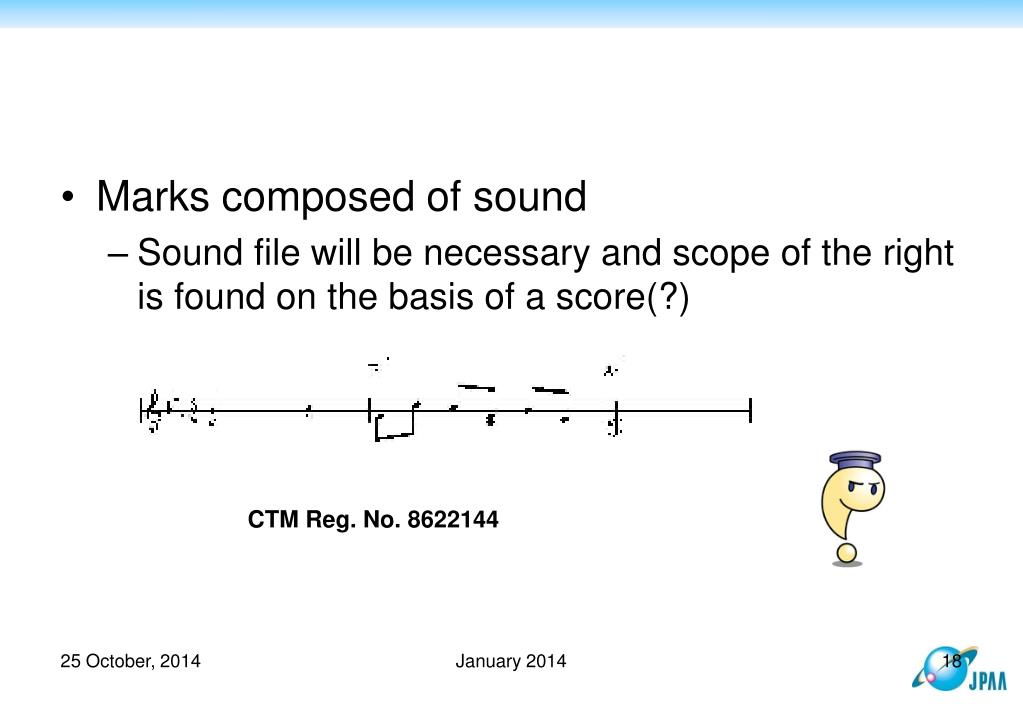 • Marks composed of sound

– Sound file will be necessary and scope of the right is found on the basis of a score(?)

CTM Reg. No. 8622144

25 October, 2014

January 2014

18

JPAA